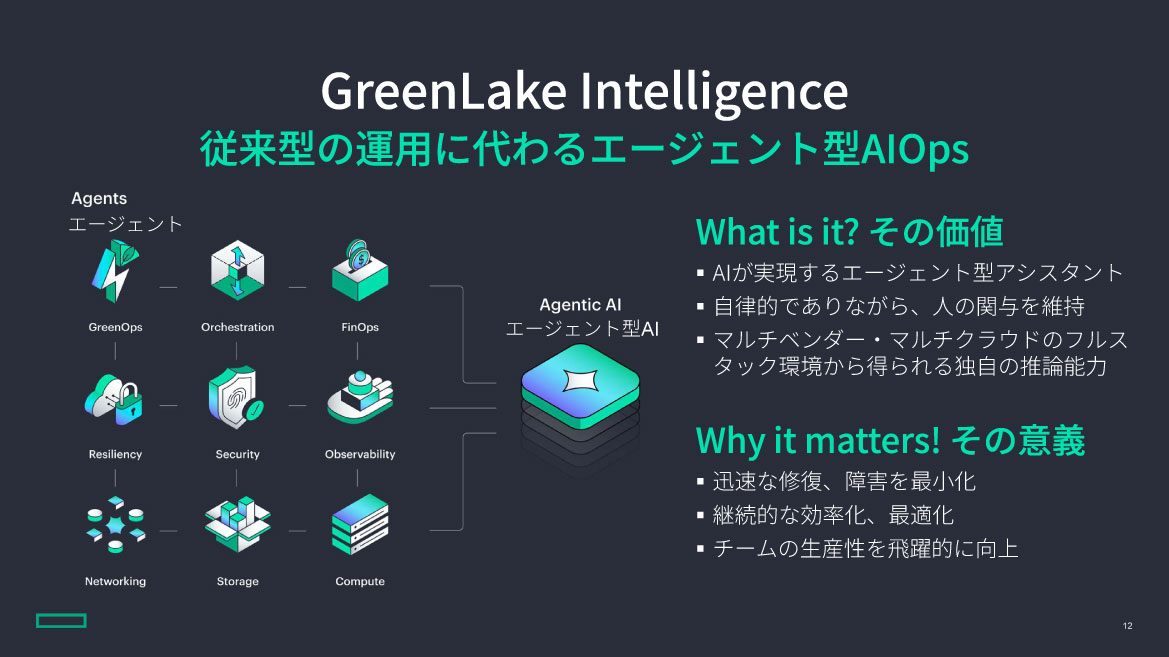 GreenLake Intelligence
従来型の運用に代わるエージェント型AIOps

Agents
エージェント

GreenOps
Orchestration
FinOps
Resiliency
Security
Observability
Networking
Storage
Compute

Agentic AI
エージェント型AI

What is it? その価値
▪ AIが実現するエージェント型アシスタント
▪ 自律的でありながら、人の関与を維持
▪ マルチベンダー・マルチクラウドのフルスタック環境から得られる独自の推論能力

Why it matters! その意義
▪ 迅速な修復、障害を最小化
▪ 継続的な効率化、最適化
▪ チームの生産性を飛躍的に向上

12